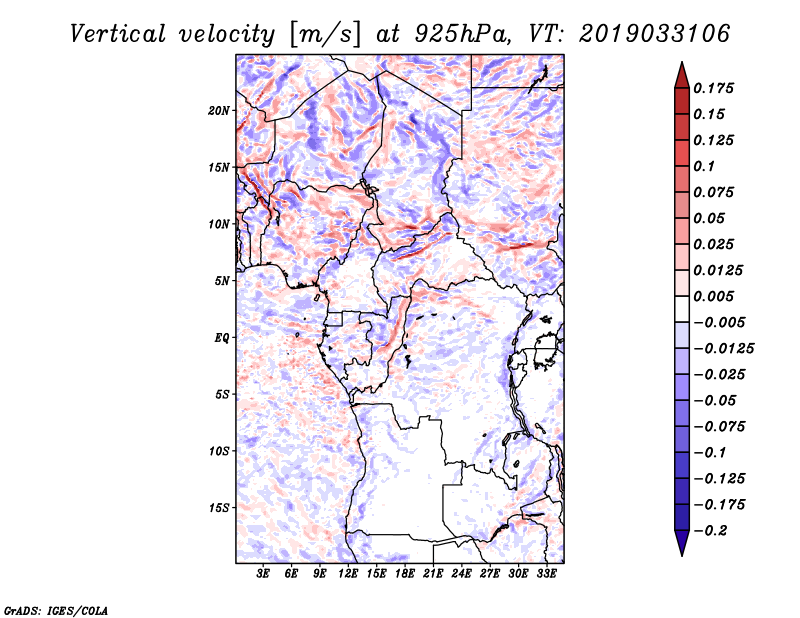 Vertical velocity [m/s] at 925hPa, VT: 2019033106

20N
15N
10N
5N
EQ
5S
10S
15S

3E 6E 9E 12E 15E 18E 21E 24E 27E 30E 33E

0.175
0.15
0.125
0.1
0.075
0.05
0.025
0.0125
0.005
−0.005
−0.0125
−0.025
−0.05
−0.075
−0.1
−0.125
−0.175
−0.2

GrADS: IGES/COLA